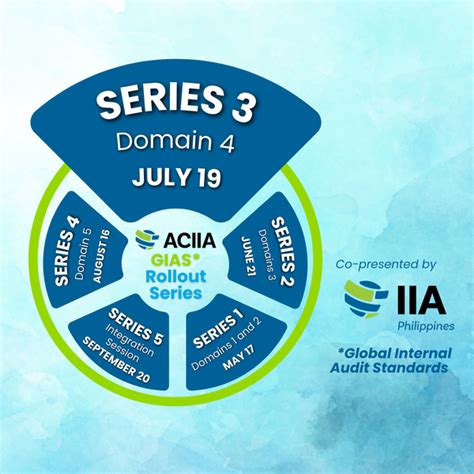 SERIES 3
Domain 4
JULY 19

SERIES 4
Domain 5
AUGUST 16

ACIIA
GIAS*
Rollout
Series

SERIES 2
Domains 3
JUNE 21

SERIES 5
Integration Session
SEPTEMBER 20

SERIES 1
Domains 1 and 2
MAY 17

Co-presented by
IIA
Philippines

*Global Internal Audit Standards